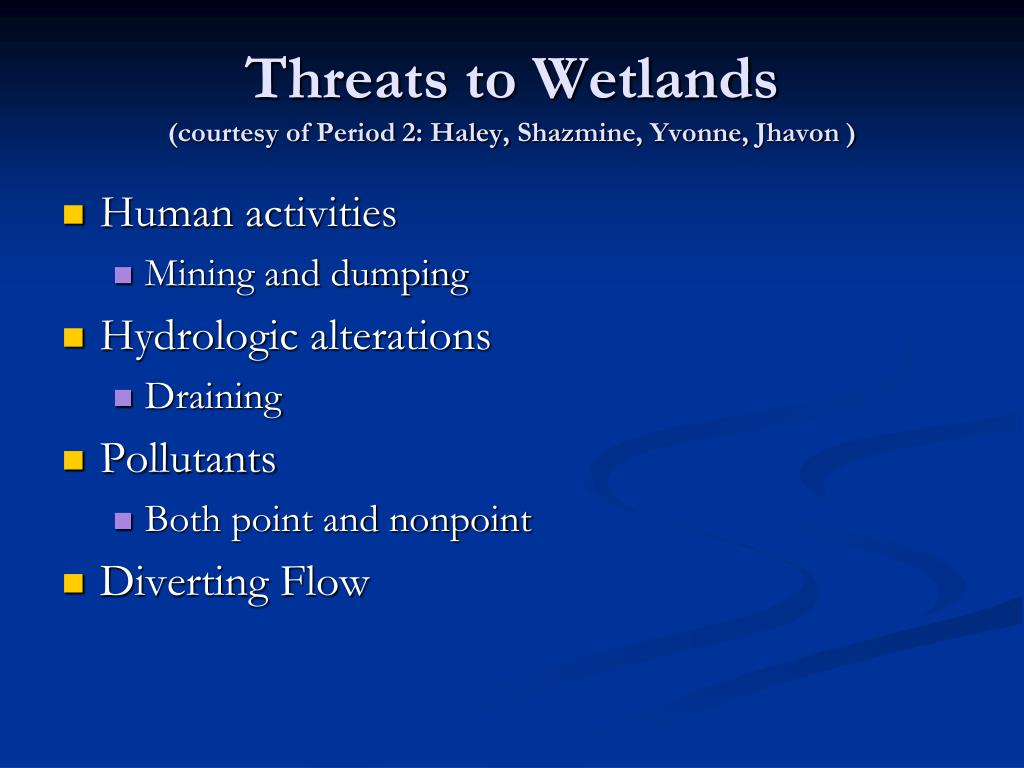 Threats to Wetlands
(courtesy of Period 2: Haley, Shazmine, Yvonne, Jhavon )

- Human activities
  - Mining and dumping
- Hydrologic alterations
  - Draining
- Pollutants
  - Both point and nonpoint
- Diverting Flow